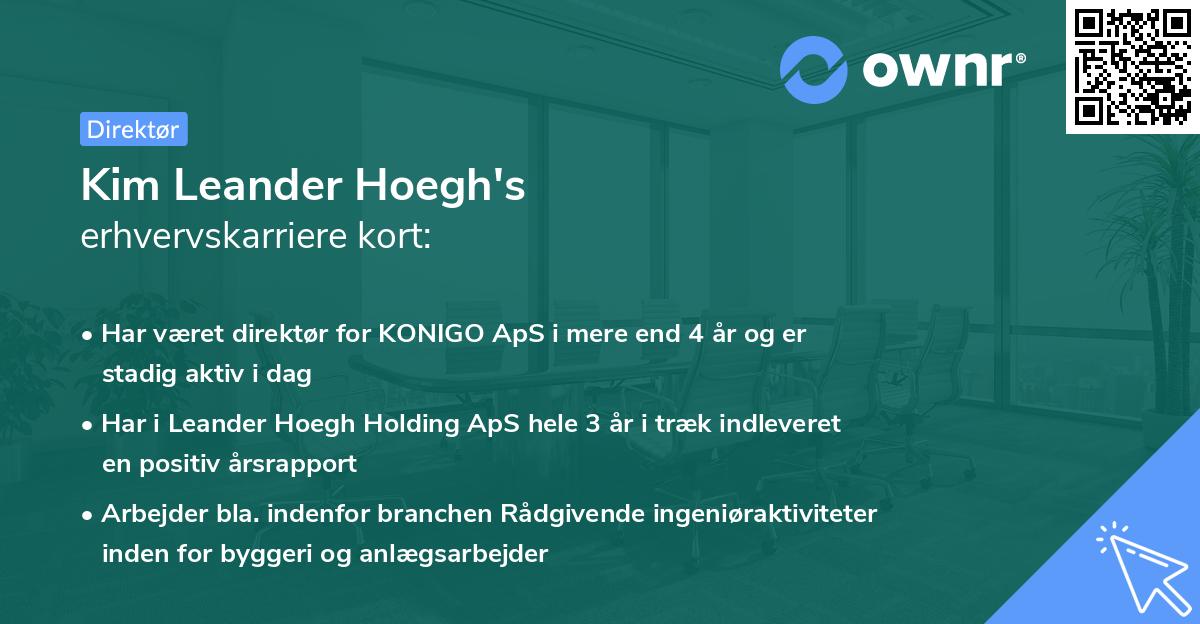 ownr®

Direktør

Kim Leander Hoegh's
erhvervskarriere kort:

• Har været direktør for KONIGO ApS i mere end 4 år og er stadig aktiv i dag

• Har i Leander Hoegh Holding ApS hele 3 år i træk indleveret en positiv årsrapport

• Arbejder bla. indenfor branchen Rådgivende ingeniøraktiviteter inden for byggeri og anlægsarbejder